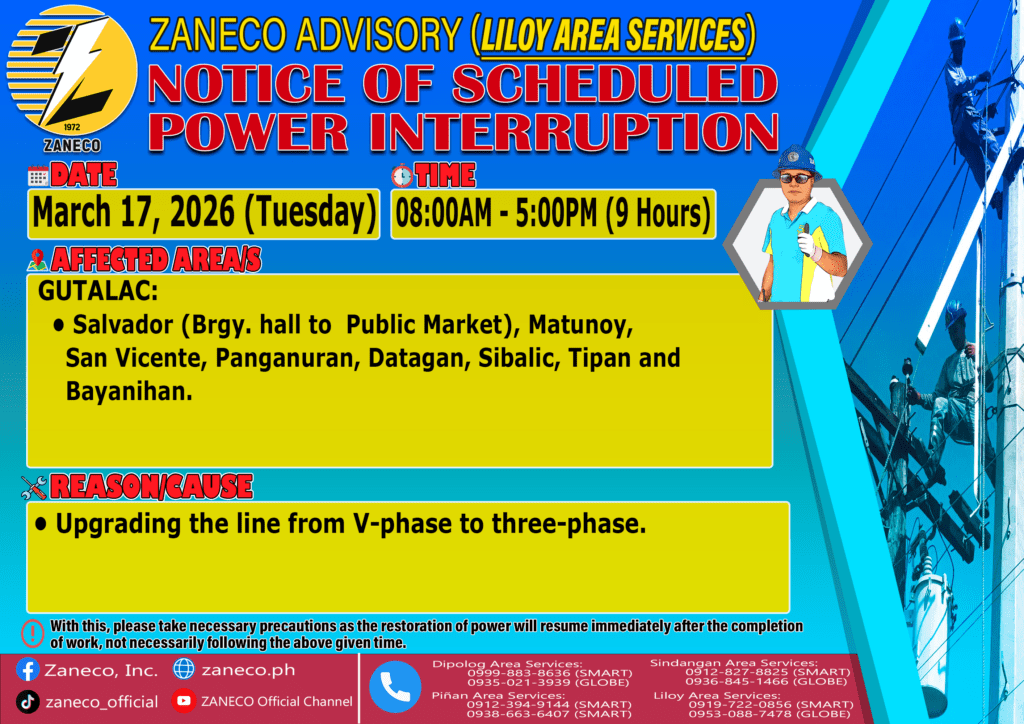 1972
ZANECO

ZANECO ADVISORY (LILOY AREA SERVICES)
NOTICE OF SCHEDULED POWER INTERRUPTION

DATE
March 17, 2026 (Tuesday)

TIME
08:00AM - 5:00PM (9 Hours)

AFFECTED AREA/S
GUTALAC:
• Salvador (Brgy. hall to Public Market), Matunoy, San Vicente, Panganuran, Datagan, Sibalic, Tipan and Bayanihan.

REASON/CAUSE
• Upgrading the line from V-phase to three-phase.

With this, please take necessary precautions as the restoration of power will resume immediately after the completion of work, not necessarily following the above given time.

Zaneco, Inc.
zaneco.ph
zaneco_official
ZANECO Official Channel

Dipolog Area Services:
0999-883-8636 (SMART)
0935-021-3939 (GLOBE)
Piñan Area Services:
0912-394-9144 (SMART)
0938-663-6407 (SMART)
Sindangan Area Services:
0912-827-8825 (SMART)
0936-845-1466 (GLOBE)
Liloy Area Services:
0919-722-0856 (SMART)
0953-088-7478 (GLOBE)